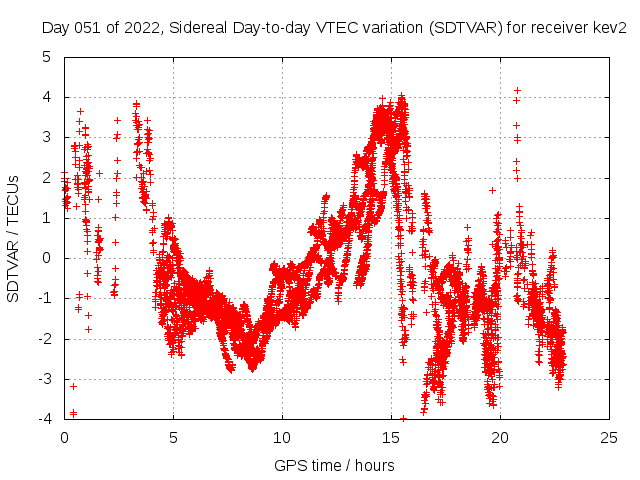 Day 051 of 2022, Sidereal Day-to-day VTEC variation (SDTVAR) for receiver kev2

SDTVAR / TECUs

5
4
3
2
1
0
-1
-2
-3
-4

0
5
10
15
20
25

GPS time / hours